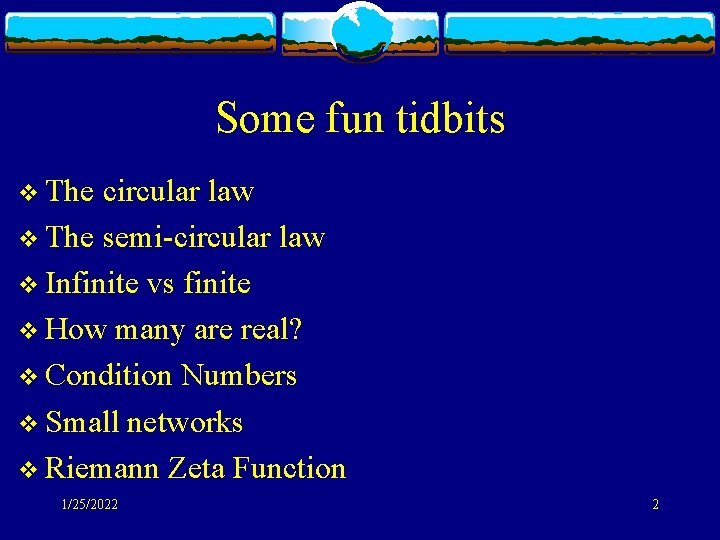 Some fun tidbits

❖ The circular law
❖ The semi-circular law
❖ Infinite vs finite
❖ How many are real?
❖ Condition Numbers
❖ Small networks
❖ Riemann Zeta Function

1/25/2022

2